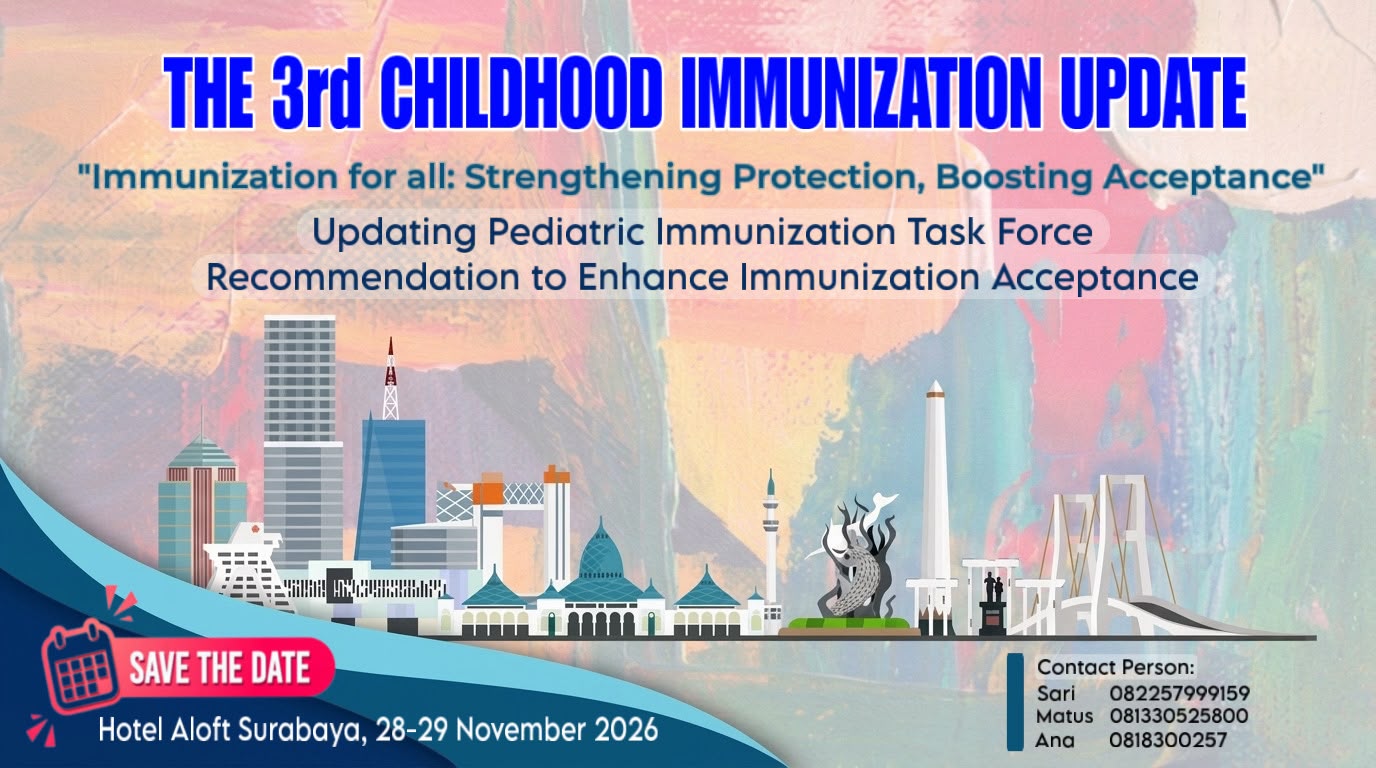 THE 3rd CHILDHOOD IMMUNIZATION UPDATE

"Immunization for all: Strengthening Protection, Boosting Acceptance"

Updating Pediatric Immunization Task Force Recommendation to Enhance Immunization Acceptance

SAVE THE DATE

Hotel Aloft Surabaya, 28-29 November 2026

Contact Person:
Sari 082257999159
Matus 081330525800
Ana 0818300257